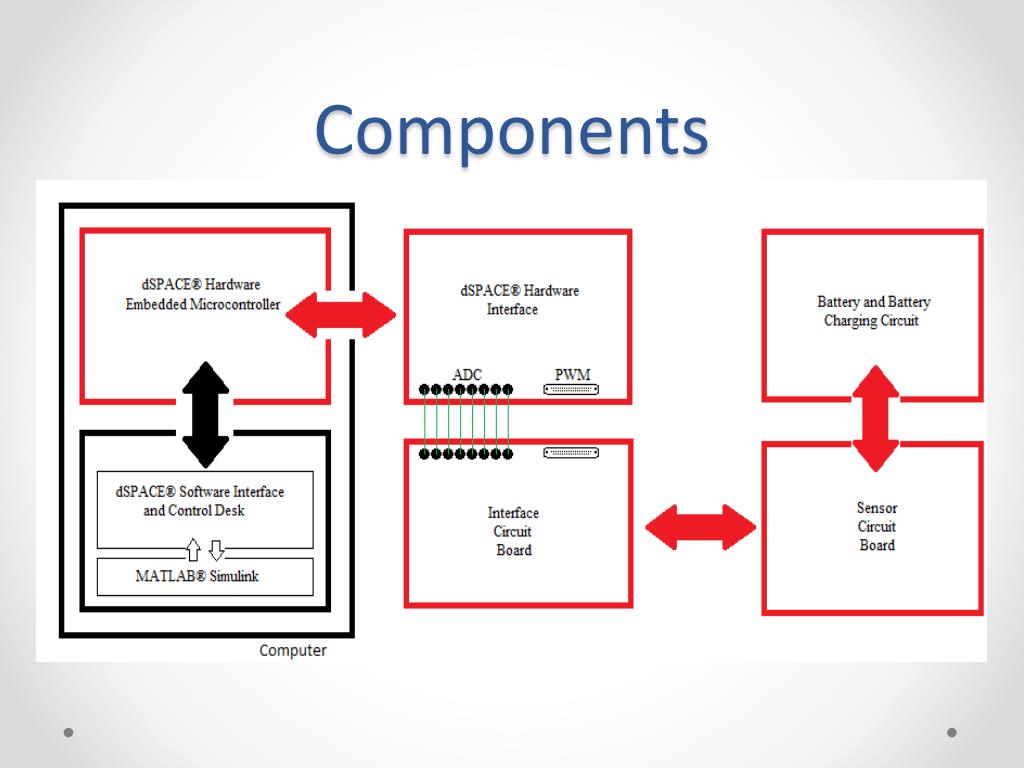 Components

dSPACE® Hardware
Embedded Microcontroller

dSPACE® Software Interface
and Control Desk

MATLAB® Simulink

Computer

dSPACE® Hardware
Interface

ADC

PWM

Interface
Circuit
Board

Battery and Battery
Charging Circuit

Sensor
Circuit
Board